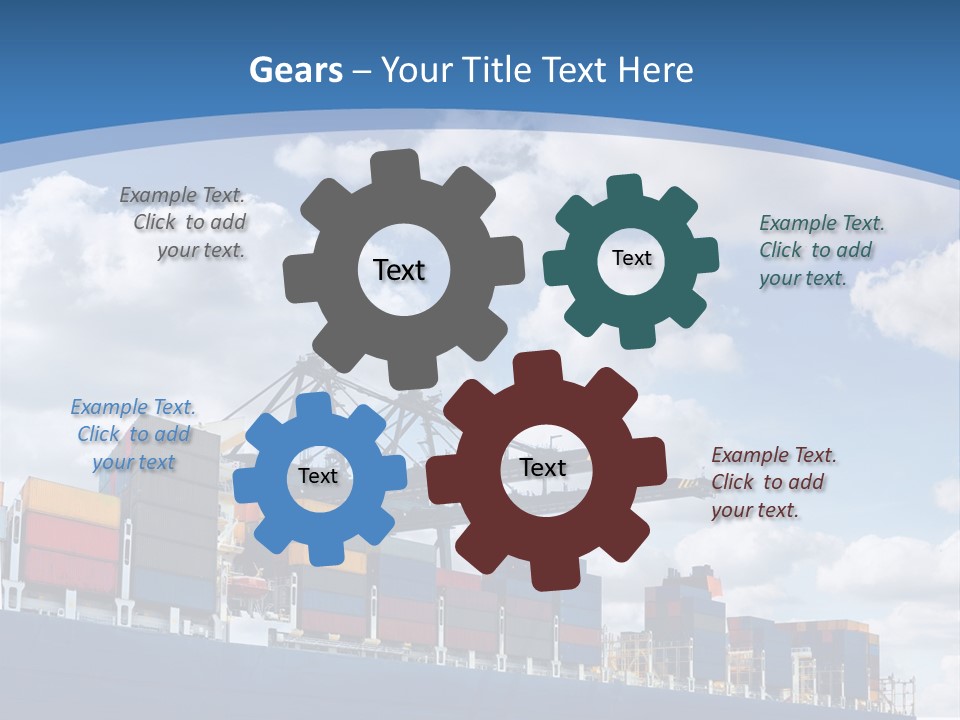 Gears – Your Title Text Here

Example Text. Click to add your text.

Text

Text

Example Text. Click to add your text.

Example Text. Click to add your text

Text

Text

Example Text. Click to add your text.